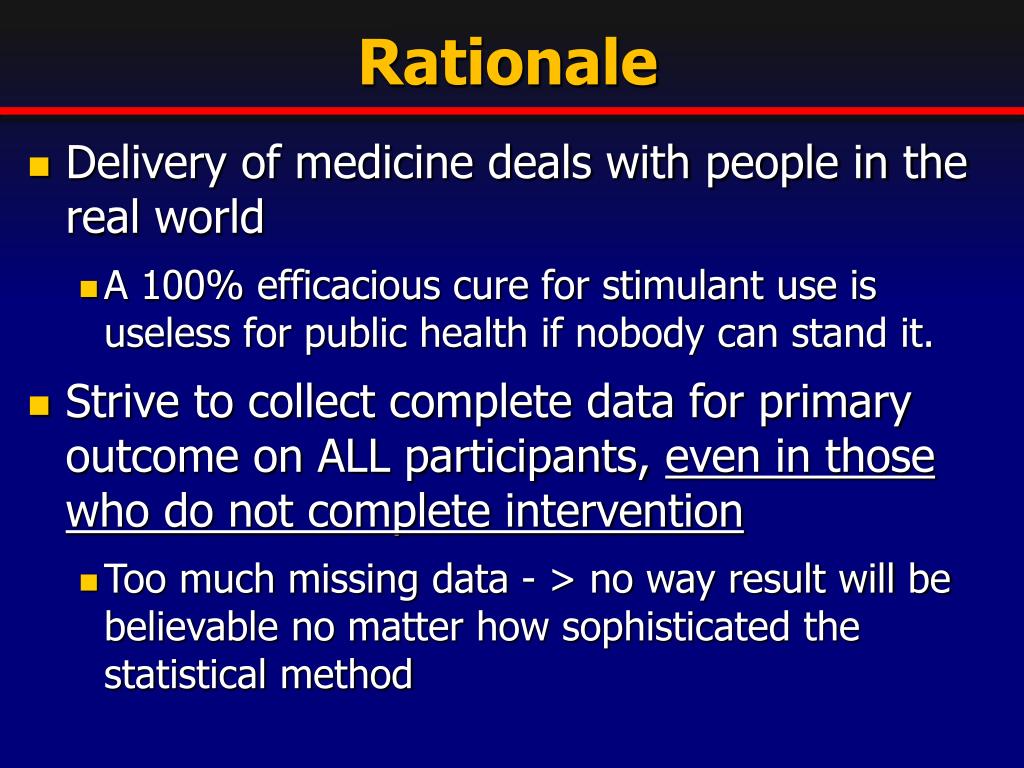 Rationale

Delivery of medicine deals with people in the real world

A 100% efficacious cure for stimulant use is useless for public health if nobody can stand it.

Strive to collect complete data for primary outcome on ALL participants, even in those who do not complete intervention

Too much missing data - > no way result will be believable no matter how sophisticated the statistical method